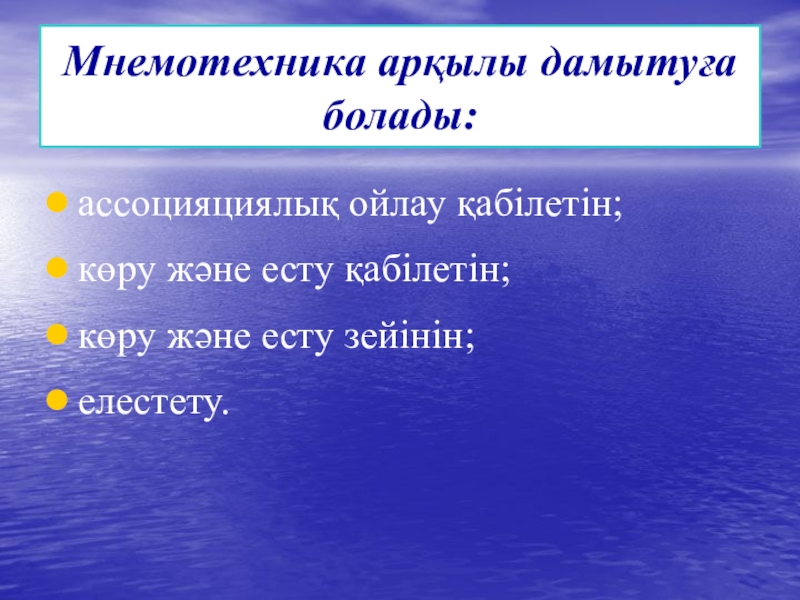 Мнемотехника арқылы дамытуға болады:

ассоцияциялық ойлау қабілетін;

көру және есту қабілетін;

көру және есту зейінін;

елестету.